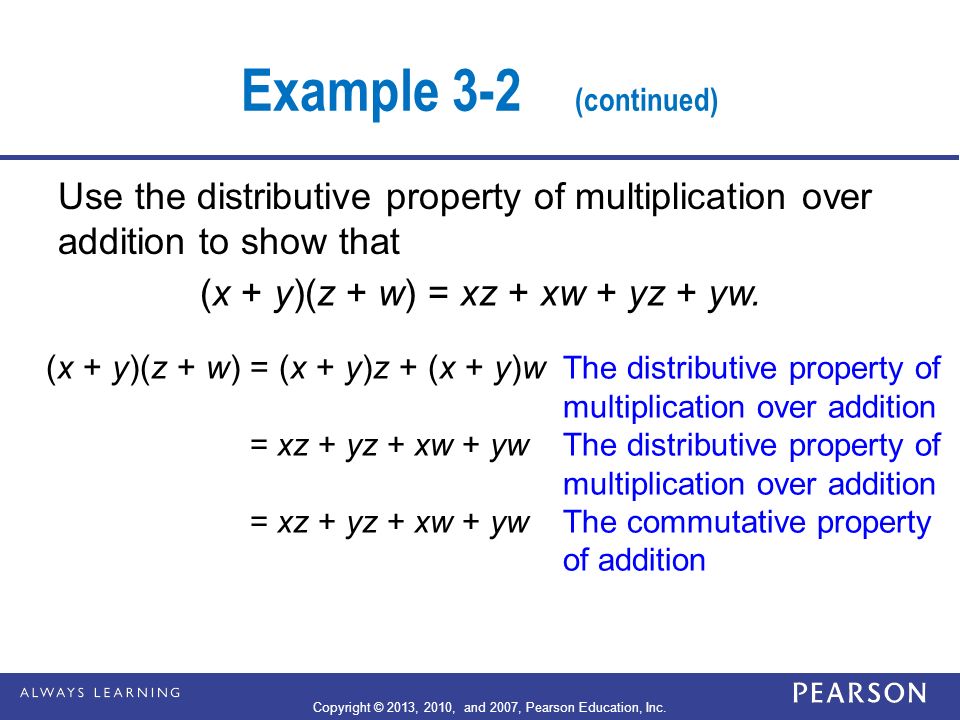 Example 3-2 (continued)

Use the distributive property of multiplication over addition to show that

$(x + y)(z + w) = xz + xw + yz + yw.$

$(x + y)(z + w) = (x + y)z + (x + y)w$ The distributive property of multiplication over addition

$= xz + yz + xw + yw$ The distributive property of multiplication over addition

$= xz + yz + xw + yw$ The commutative property of addition

ALWAYS LEARNING

Copyright © 2013, 2010, and 2007, Pearson Education, Inc.

PEARSON